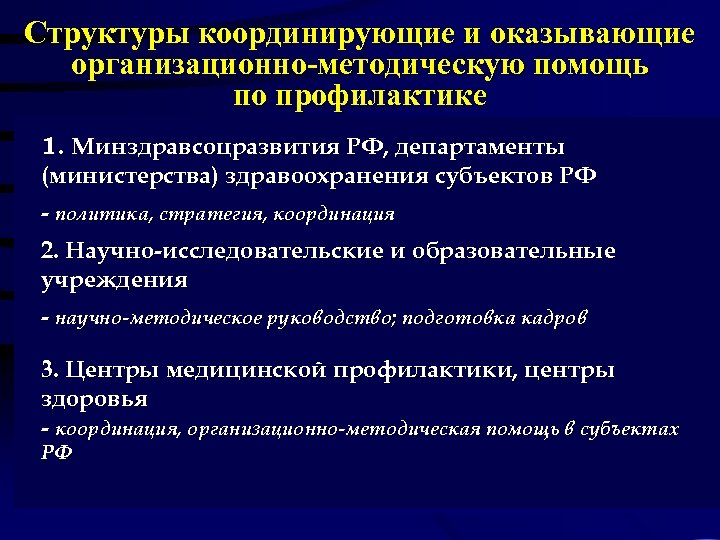 Структуры координирующие и оказывающие организационно-методическую помощь по профилактике

1. Минздравсоцразвития РФ, департаменты (министерства) здравоохранения субъектов РФ

- политика, стратегия, координация

2. Научно-исследовательские и образовательные учреждения

- научно-методическое руководство; подготовка кадров

3. Центры медицинской профилактики, центры здоровья

- координация, организационно-методическая помощь в субъектах РФ